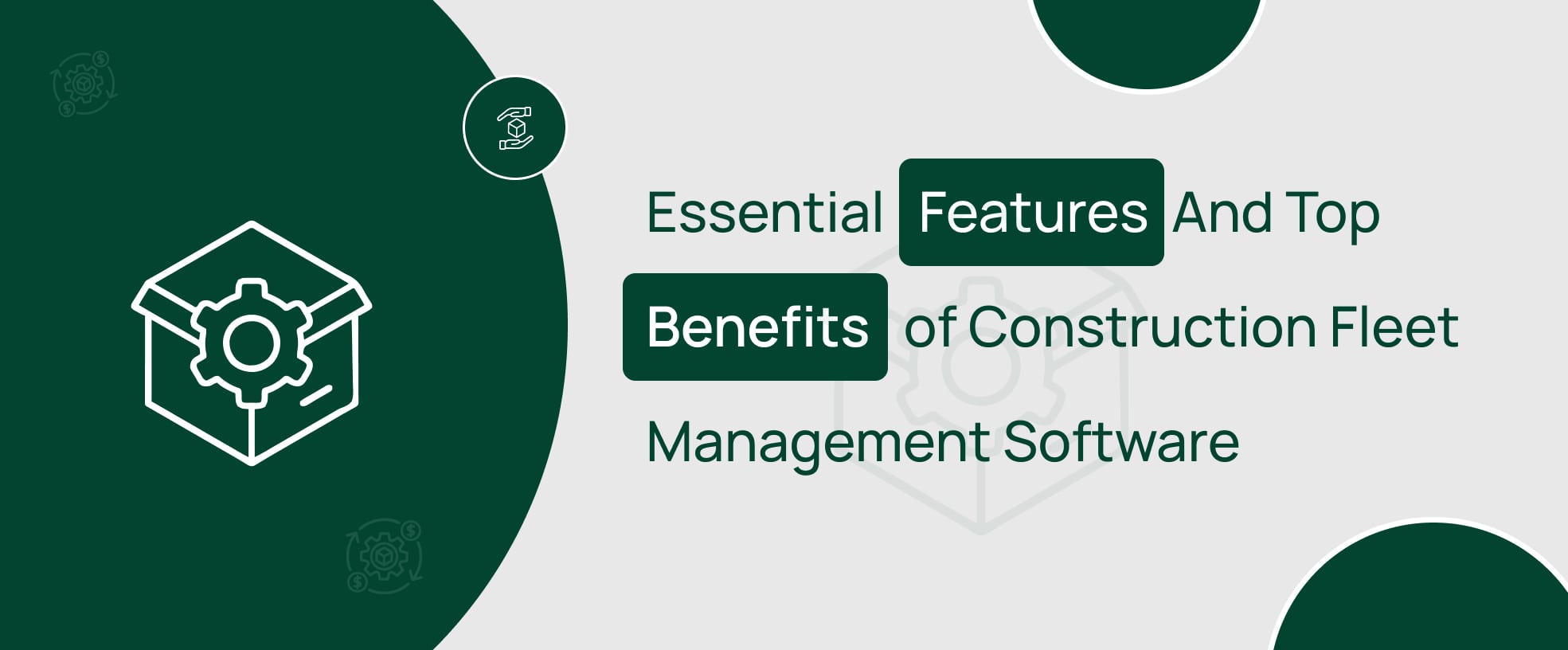 Essential Features And Top Benefits of Construction Fleet Management Software